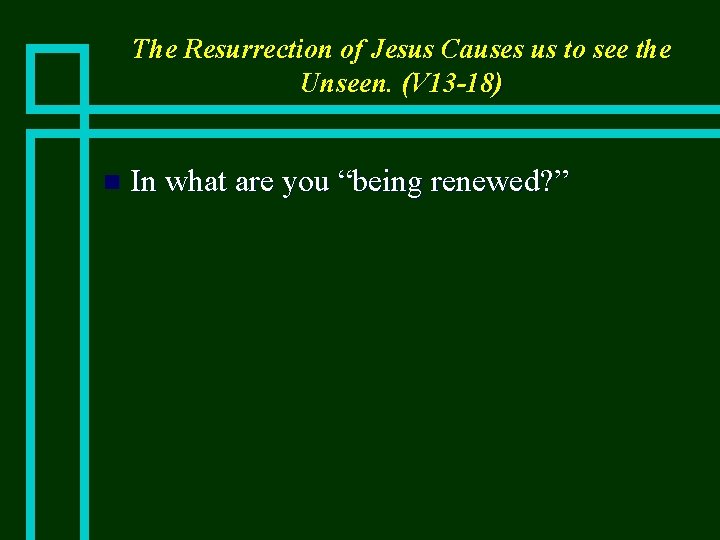 The Resurrection of Jesus Causes us to see the Unseen. (V13-18)

In what are you “being renewed?”